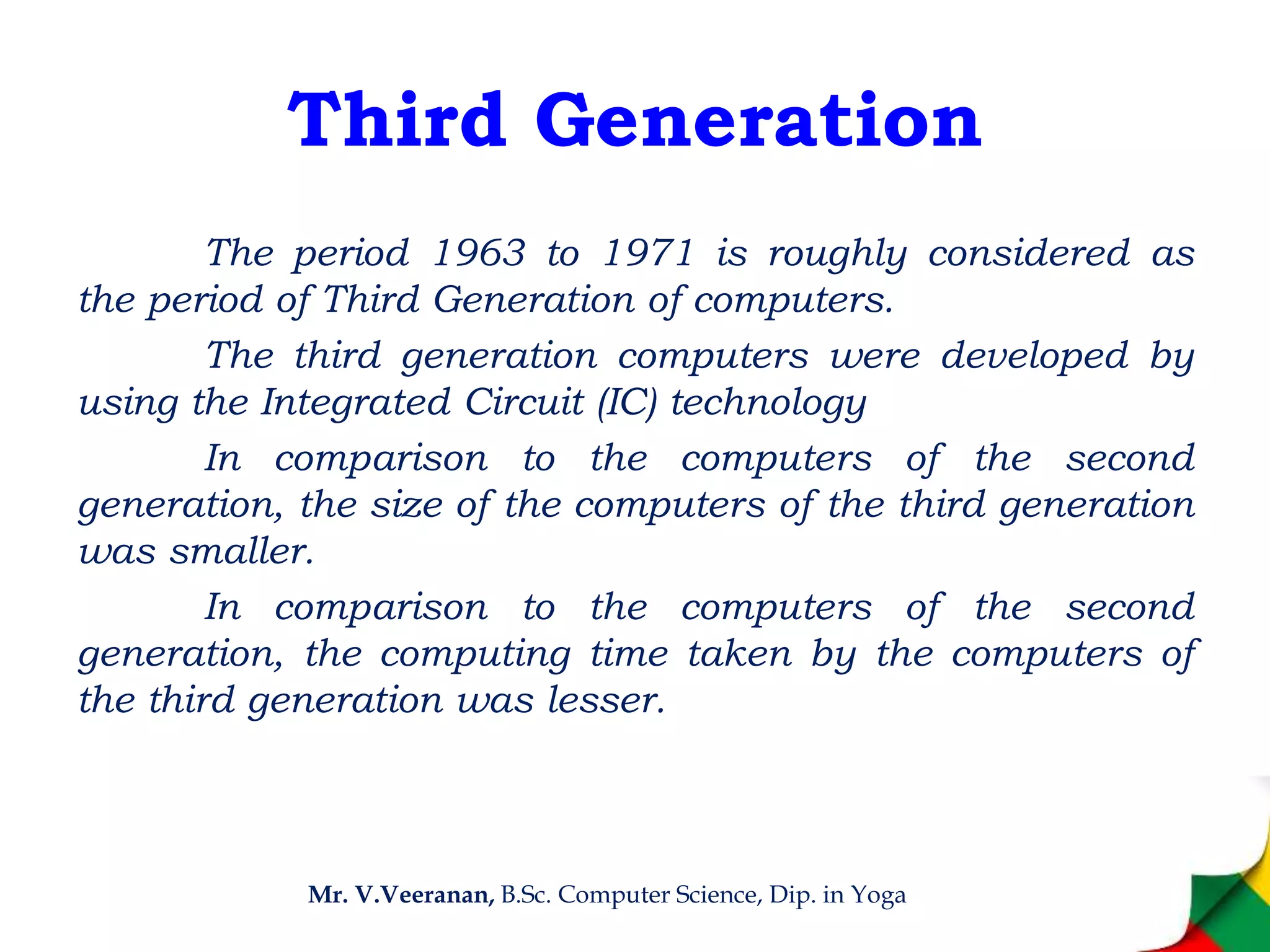 Third Generation

The period 1963 to 1971 is roughly considered as the period of Third Generation of computers.

The third generation computers were developed by using the Integrated Circuit (IC) technology

In comparison to the computers of the second generation, the size of the computers of the third generation was smaller.

In comparison to the computers of the second generation, the computing time taken by the computers of the third generation was lesser.

Mr. V.Veeranan, B.Sc. Computer Science, Dip. in Yoga